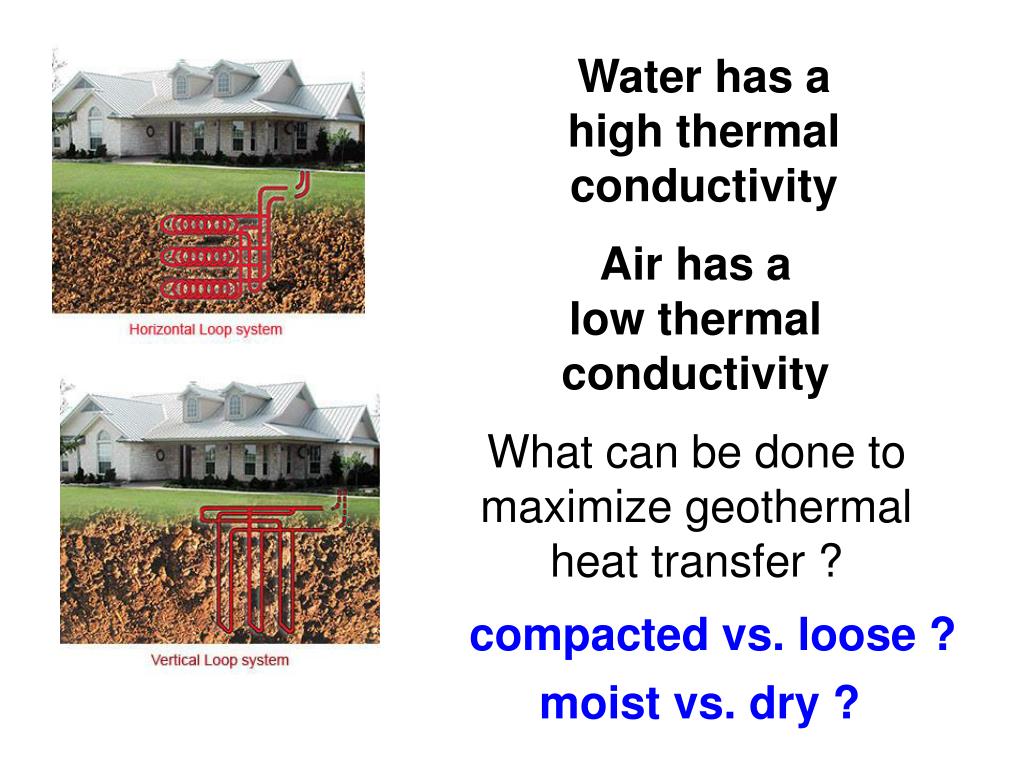 Horizontal Loop system

Vertical Loop system

Water has a high thermal conductivity

Air has a low thermal conductivity

What can be done to maximize geothermal heat transfer ?

compacted vs. loose ?

moist vs. dry ?